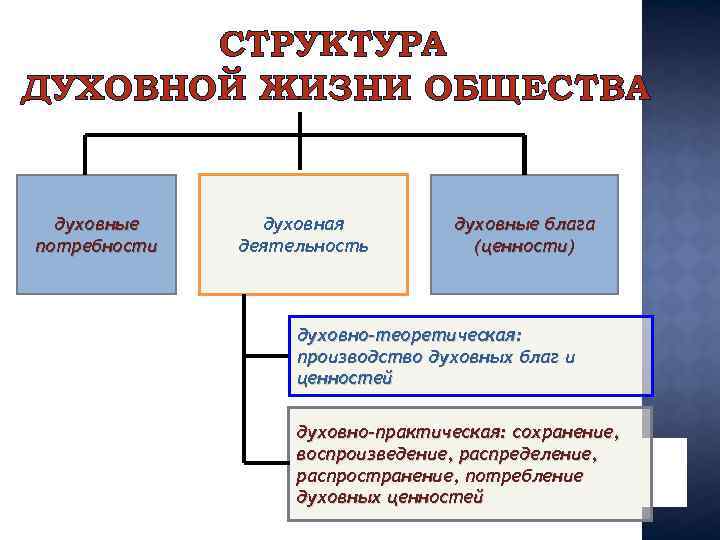 СТРУКТУРА
ДУХОВНОЙ ЖИЗНИ ОБЩЕСТВА

духовные потребности

духовная деятельность

духовные блага (ценности)

духовно-теоретическая: производство духовных благ и ценностей

духовно-практическая: сохранение, воспроизведение, распределение, распространение, потребление духовных ценностей